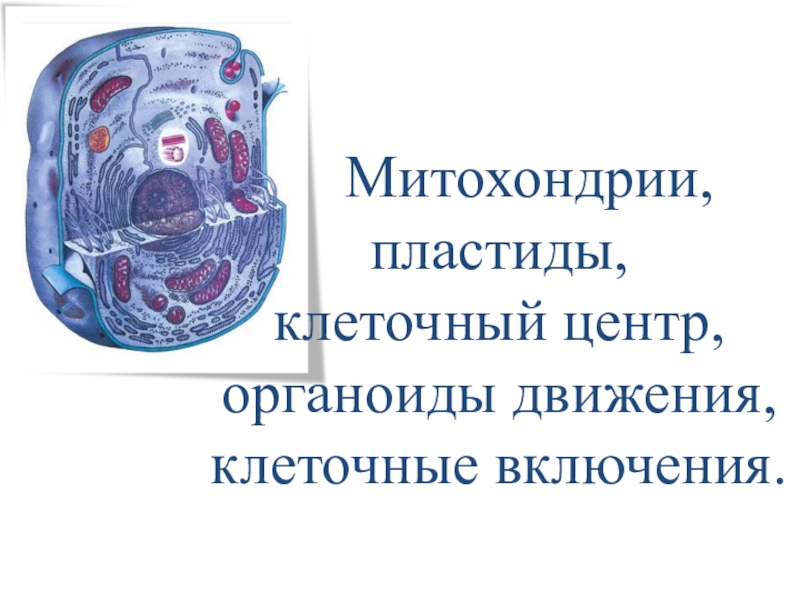 Митохондрии,
пластиды,
клеточный центр,
органоиды движения,
клеточные включения.